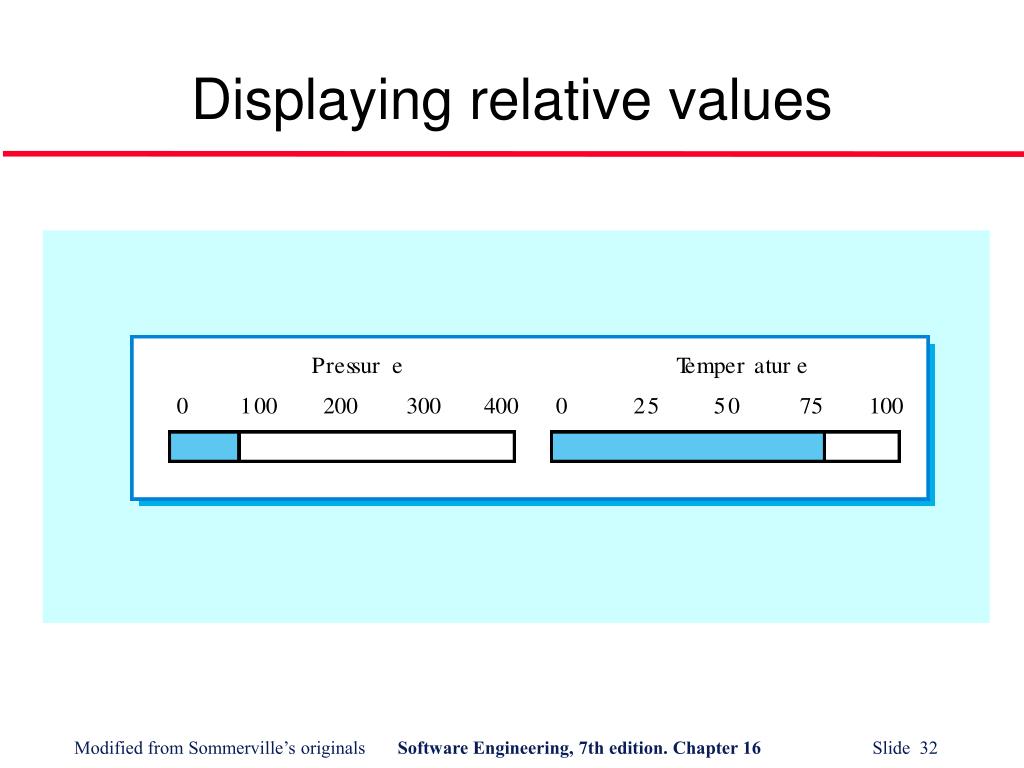 Displaying relative values

Pressur e

0 100 200 300 400

Temper atur e

0 25 50 75 100

Modified from Sommerville's originals

Software Engineering, 7th edition. Chapter 16

Slide 32